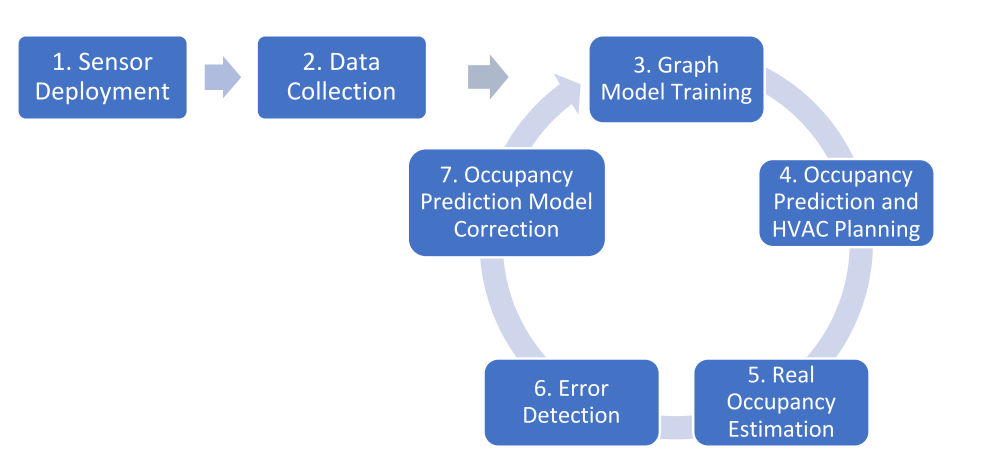 1. Sensor Deployment

2. Data Collection

3. Graph Model Training

4. Occupancy Prediction and HVAC Planning

5. Real Occupancy Estimation

6. Error Detection

7. Occupancy Prediction Model Correction